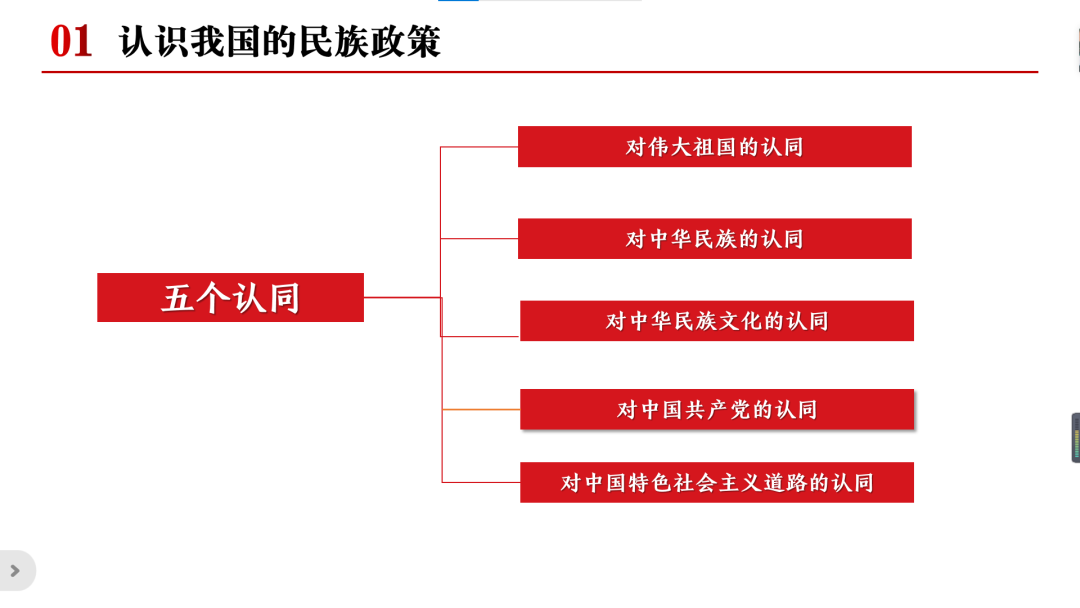 01 认识我国的民族政策

五个认同

对伟大祖国的认同

对中华民族的认同

对中华民族文化的认同

对中国共产党的认同

对中国特色社会主义道路的认同